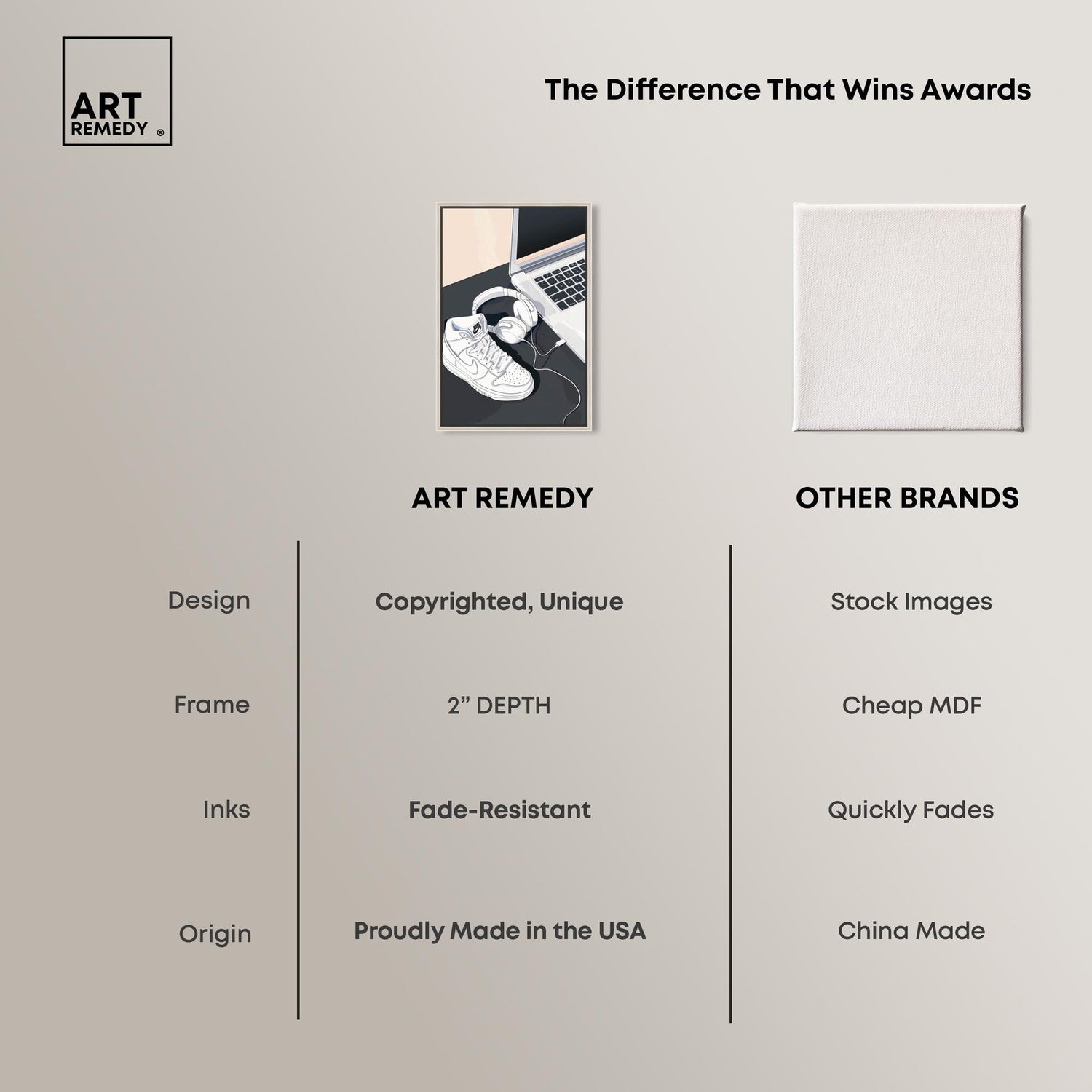 ART REMEDY ®

The Difference That Wins Awards

| | ART REMEDY | OTHER BRANDS |
|---|---|---|
| Design | Copyrighted, Unique | Stock Images |
| Frame | 2” DEPTH | Cheap MDF |
| Inks | Fade-Resistant | Quickly Fades |
| Origin | Proudly Made in the USA | China Made |